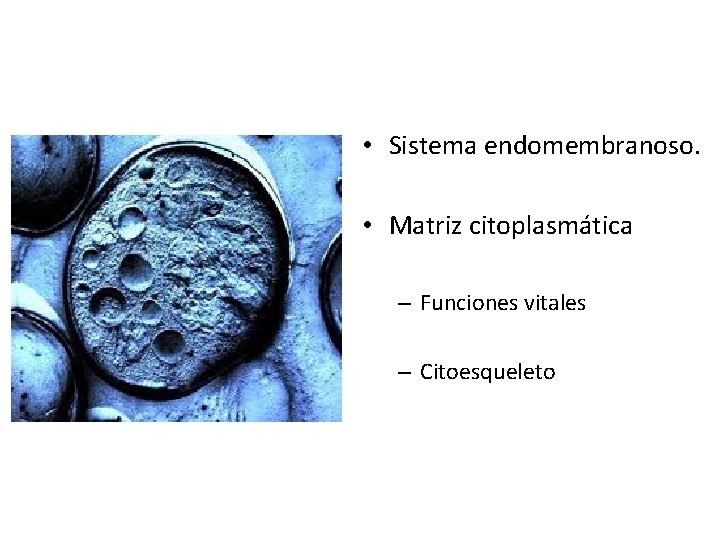 • Sistema endomembranoso.

• Matriz citoplasmática

– Funciones vitales

– Citoesqueleto